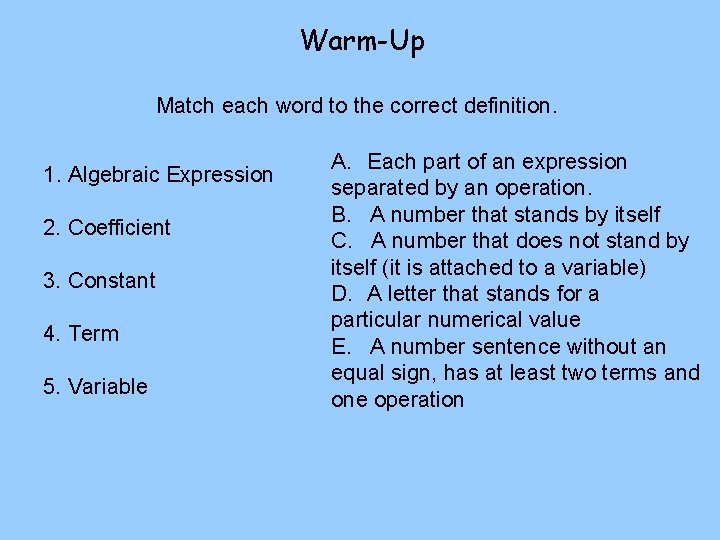 Warm-Up

Match each word to the correct definition.

1. Algebraic Expression

2. Coefficient

3. Constant

4. Term

5. Variable

A. Each part of an expression separated by an operation.
B. A number that stands by itself
C. A number that does not stand by itself (it is attached to a variable)
D. A letter that stands for a particular numerical value
E. A number sentence without an equal sign, has at least two terms and one operation